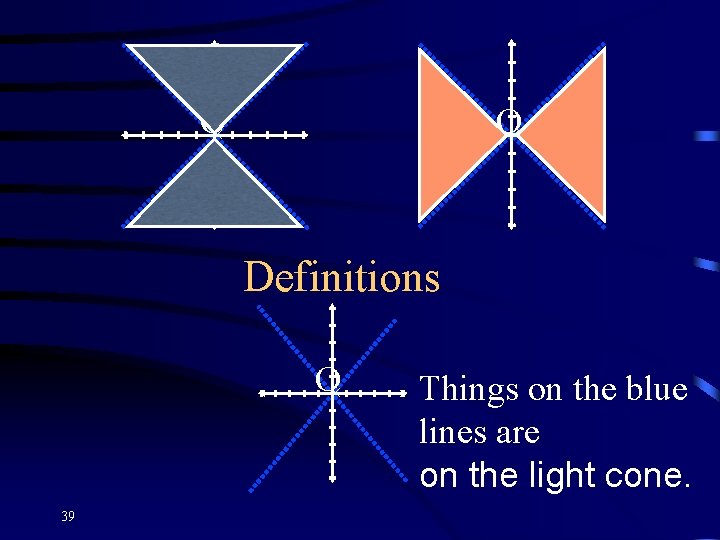 O

O

Definitions

O

Things on the blue lines are on the light cone.

39